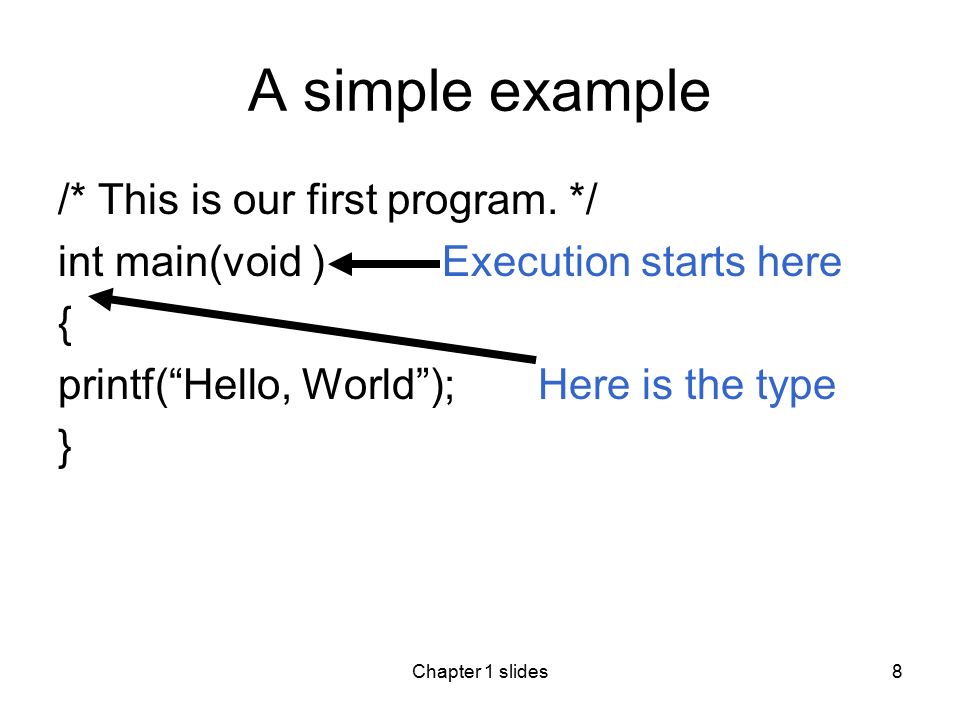 A simple example

/* This is our first program. */
int main(void ) Execution starts here
{
printf(“Hello, World”); Here is the type
}

Chapter 1 slides

8